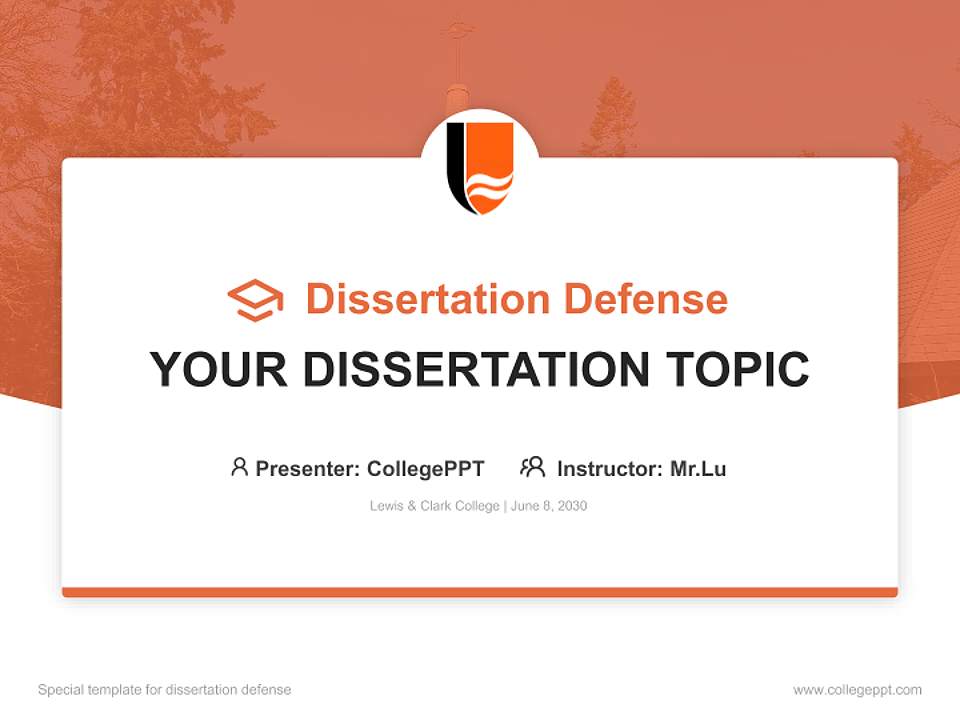 Dissertation Defense

YOUR DISSERTATION TOPIC

Presenter: CollegePPT Instructor: Mr.Lu

Lewis & Clark College | June 8, 2030

Special template for dissertation defense

www.collegeppt.com